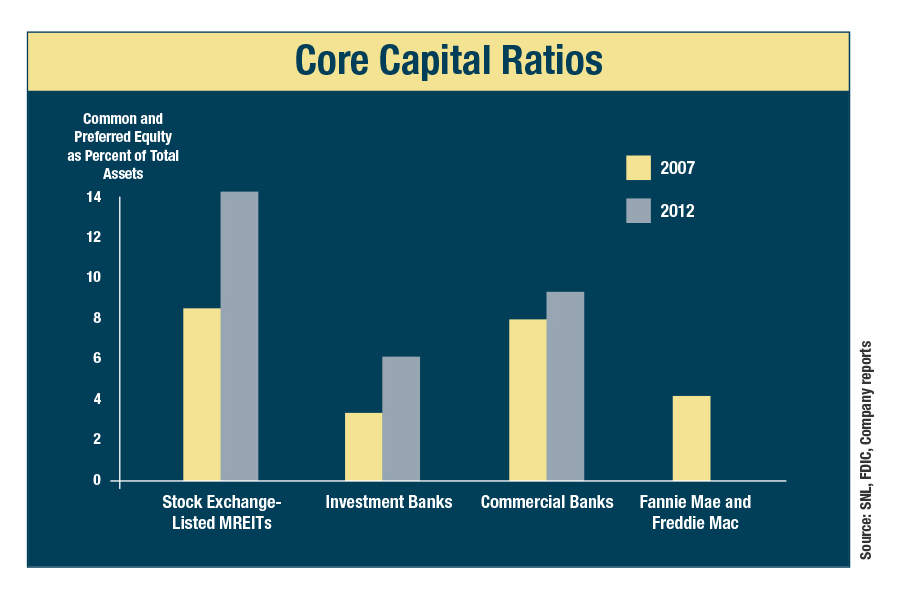 Core Capital Ratios

Common and Preferred Equity as Percent of Total Assets

2007

2012

14
12
10
8
6
4
2
0

Stock Exchange-Listed MREITs

Investment Banks

Commercial Banks

Fannie Mae and Freddie Mac

Source: SNL, FDIC, Company reports